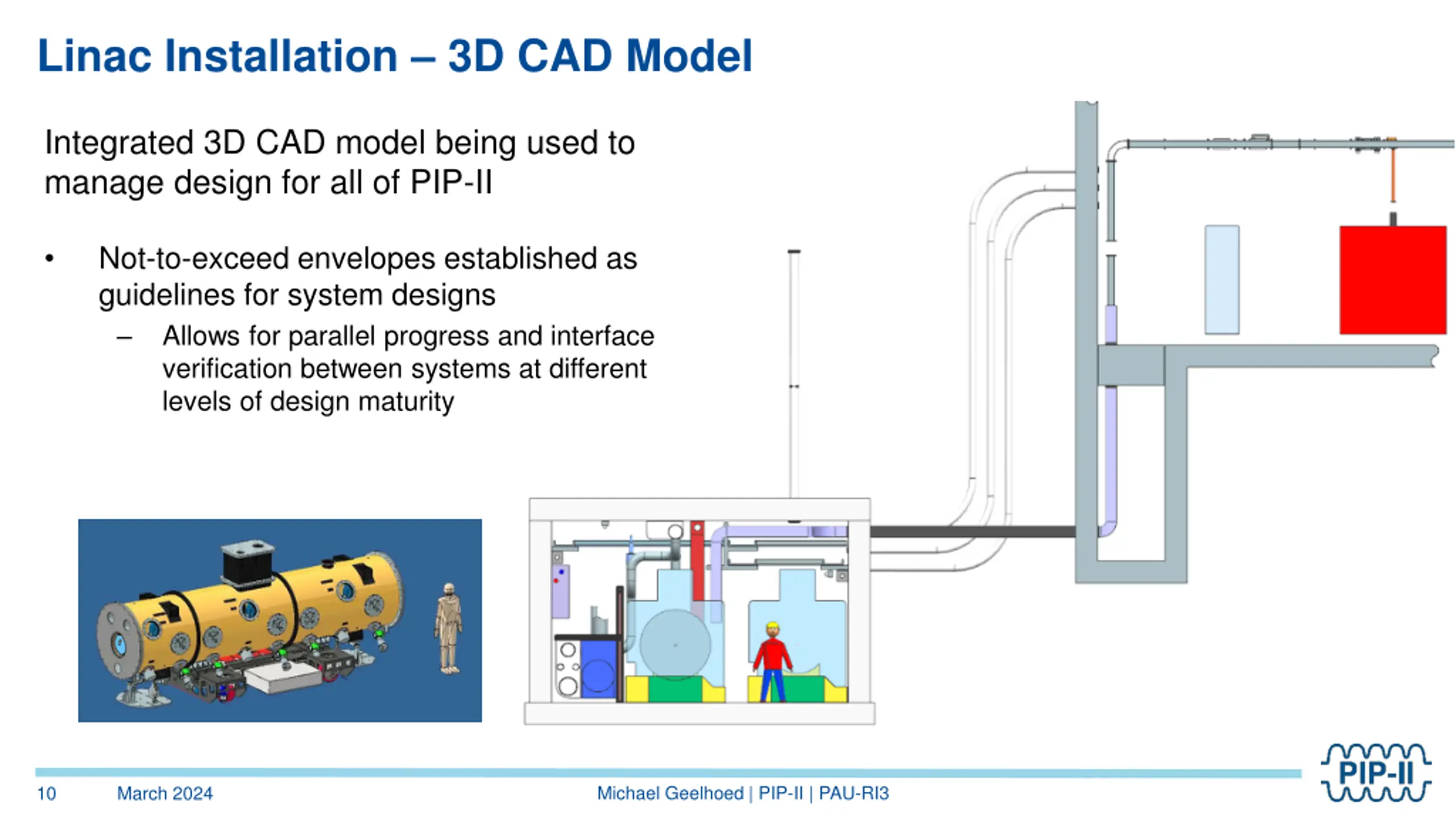 Linac Installation – 3D CAD Model

Integrated 3D CAD model being used to manage design for all of PIP-II

• Not-to-exceed envelopes established as guidelines for system designs
– Allows for parallel progress and interface verification between systems at different levels of design maturity

10 March 2024 Michael Geelhoed | PIP-II | PAU-RI3

PIP-II